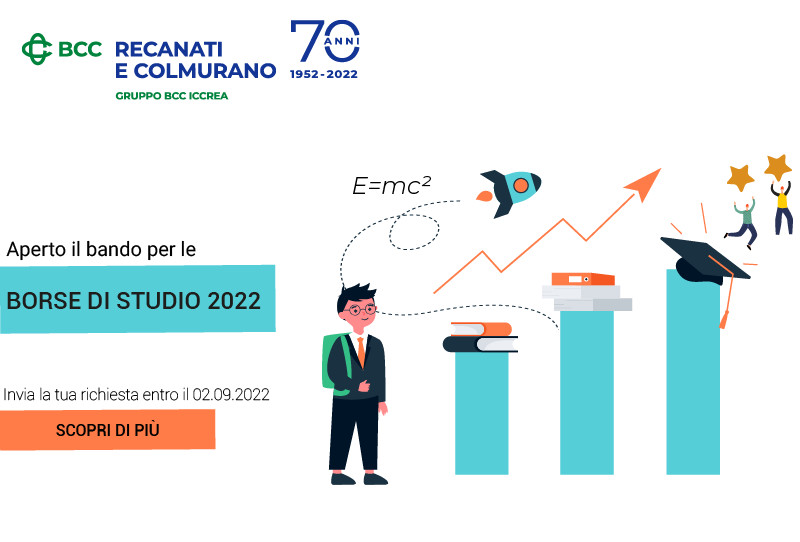 BCC RECANATI E COLMURANO
GRUPPO BCC ICCREA

70 ANNI
1952-2022

$E=mc^2$

Aperto il bando per le

BORSE DI STUDIO 2022

Invia la tua richiesta entro il 02.09.2022

SCOPRI DI PIÙ